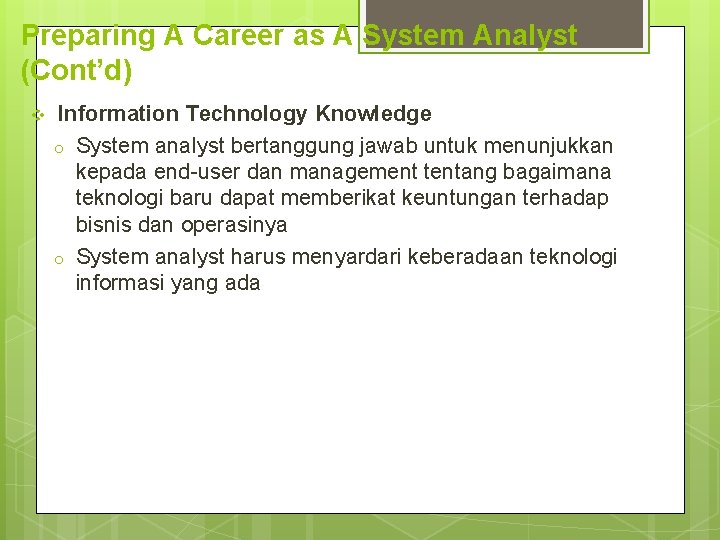 Preparing A Career as A System Analyst (Cont'd)

Information Technology Knowledge

System analyst bertanggung jawab untuk menunjukkan kepada end-user dan management tentang bagaimana teknologi baru dapat memberikat keuntungan terhadap bisnis dan operasinya

System analyst harus menyardari keberadaan teknologi informasi yang ada